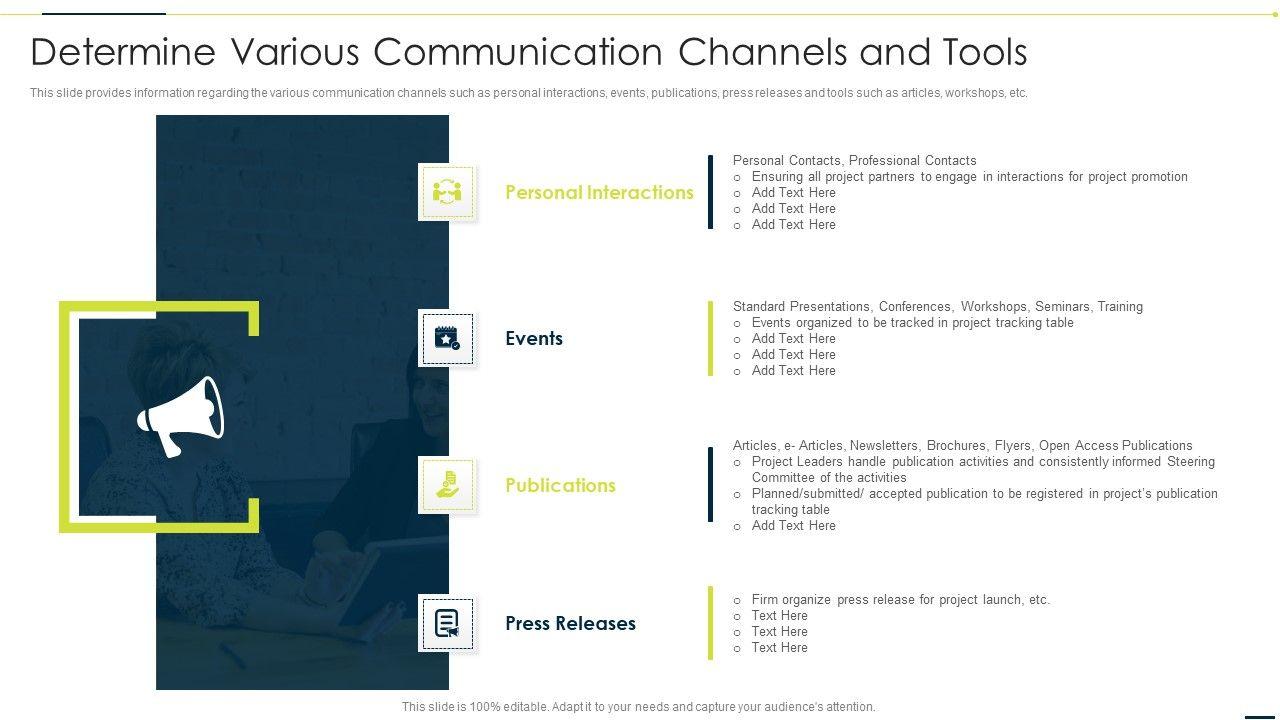 Determine Various Communication Channels and Tools

This slide provides information regarding the various communication channels such as personal interactions, events, publications, press releases and tools such as articles, workshops, etc.

Personal Interactions

Personal Contacts, Professional Contacts
o Ensuring all project partners to engage in interactions for project promotion
o Add Text Here
o Add Text Here
o Add Text Here

Events

Standard Presentations, Conferences, Workshops, Seminars, Training
o Events organized to be tracked in project tracking table
o Add Text Here
o Add Text Here
o Add Text Here

Publications

Articles, e- Articles, Newsletters, Brochures, Flyers, Open Access Publications
o Project Leaders handle publication activities and consistently informed Steering Committee of the activities
o Planned/submitted/ accepted publication to be registered in project's publication tracking table
o Add Text Here

Press Releases

o Firm organize press release for project launch, etc.
o Text Here
o Text Here
o Text Here

This slide is 100% editable. Adapt it to your needs and capture your audience's attention.